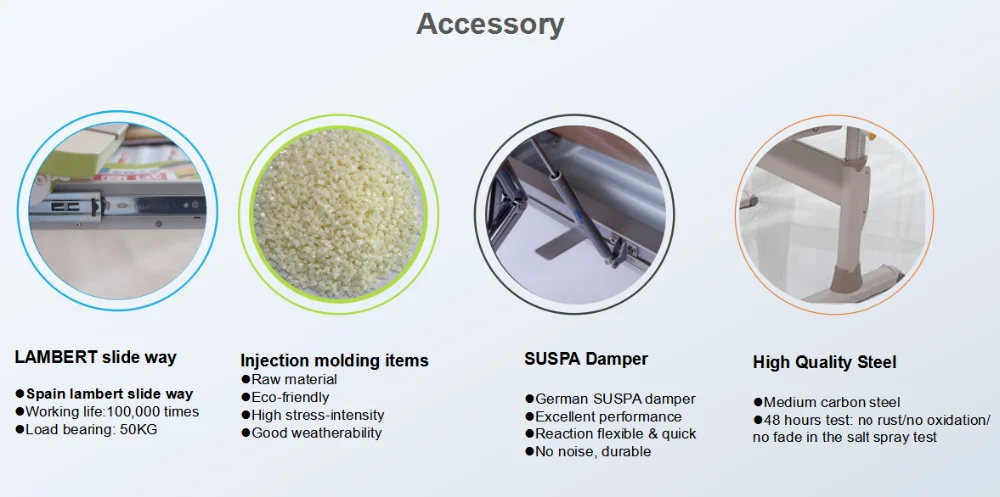 Accessory

LAMBERT slide way

●Spain lambert slide way
●Working life:100,000 times
●Load bearing: 50KG

Injection molding items

●Raw material
●Eco-friendly
●High stress-intensity
●Good weatherability

SUSPA Damper

●German SUSPA damper
●Excellent performance
●Reaction flexible & quick
●No noise, durable

High Quality Steel

●Medium carbon steel
●48 hours test: no rust/no oxidation/ no fade in the salt spray test